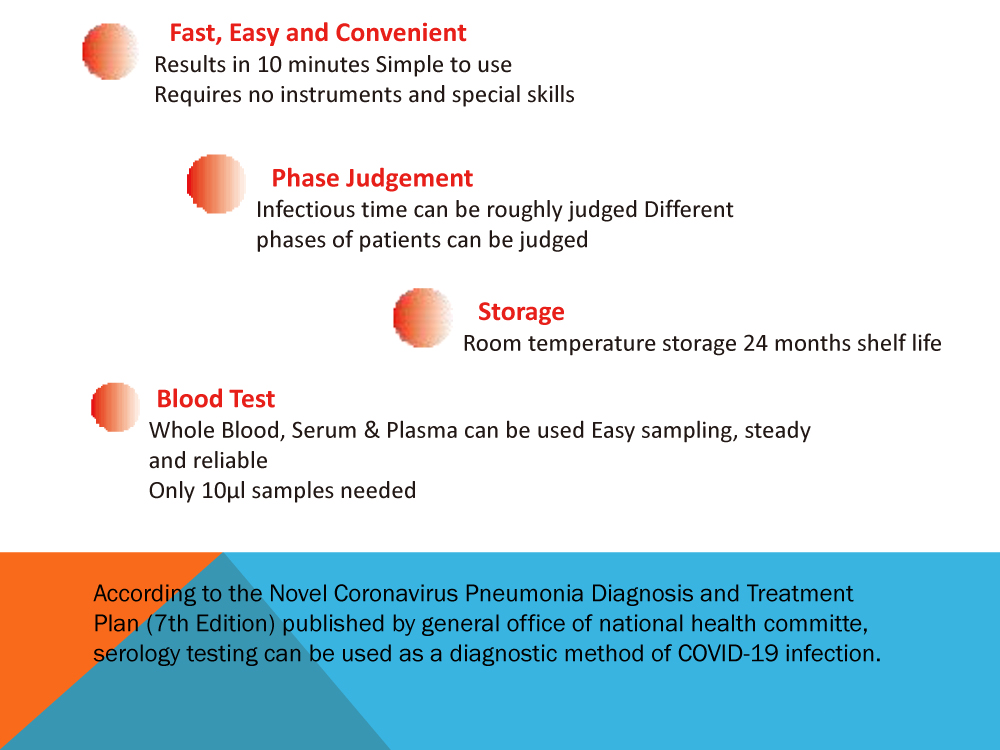 Fast, Easy and Convenient
Results in 10 minutes Simple to use
Requires no instruments and special skills

Phase Judgement
Infectious time can be roughly judged Different phases of patients can be judged

Storage
Room temperature storage 24 months shelf life

Blood Test
Whole Blood, Serum & Plasma can be used Easy sampling, steady and reliable
Only 10μl samples needed

According to the Novel Coronavirus Pneumonia Diagnosis and Treatment Plan (7th Edition) published by general office of national health committe, serology testing can be used as a diagnostic method of COVID-19 infection.